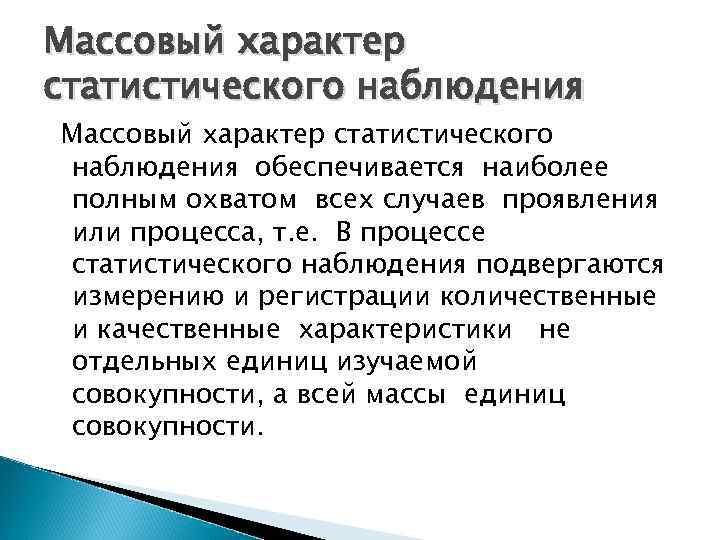 Массовый характер статистического наблюдения

Массовый характер статистического наблюдения обеспечивается наиболее полным охватом всех случаев проявления или процесса, т.е. В процессе статистического наблюдения подвергаются измерению и регистрации количественные и качественные характеристики не отдельных единиц изучаемой совокупности, а всей массы единиц совокупности.